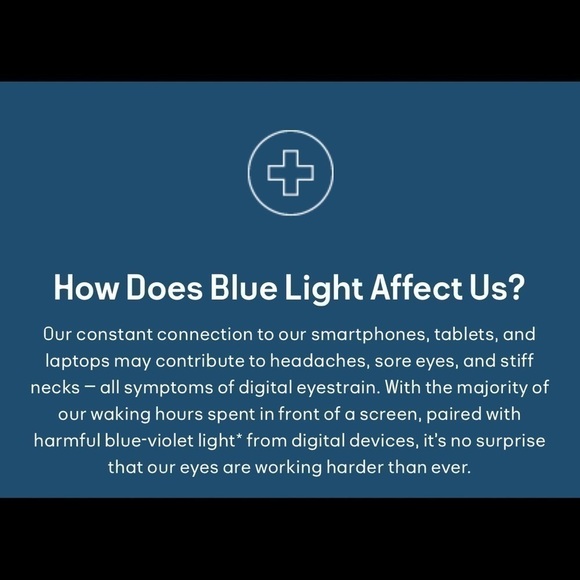 How Does Blue Light Affect Us?

Our constant connection to our smartphones, tablets, and laptops may contribute to headaches, sore eyes, and stiff necks — all symptoms of digital eyestrain. With the majority of our waking hours spent in front of a screen, paired with harmful blue-violet light* from digital devices, it's no surprise that our eyes are working harder than ever.